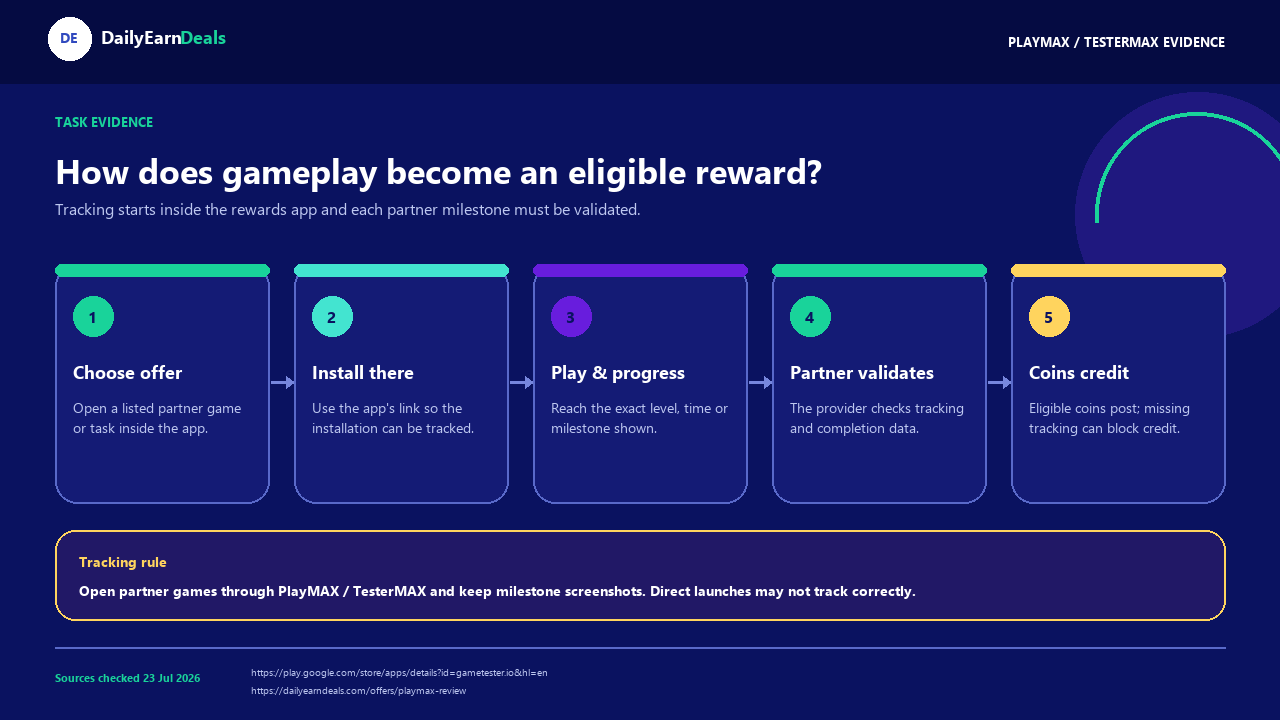 DE DailyEarnDeals

PLAYMAX / TESTERMAX EVIDENCE

TASK EVIDENCE

How does gameplay become an eligible reward?

Tracking starts inside the rewards app and each partner milestone must be validated.

1
Choose offer
Open a listed partner game or task inside the app.

2
Install there
Use the app's link so the installation can be tracked.

3
Play & progress
Reach the exact level, time or milestone shown.

4
Partner validates
The provider checks tracking and completion data.

5
Coins credit
Eligible coins post; missing tracking can block credit.

Tracking rule
Open partner games through PlayMAX / TesterMAX and keep milestone screenshots. Direct launches may not track correctly.

Sources checked 23 Jul 2026

https://play.google.com/store/apps/details?id=gametester.io&hl=en
https://dailyearndeals.com/offers/playmax-review